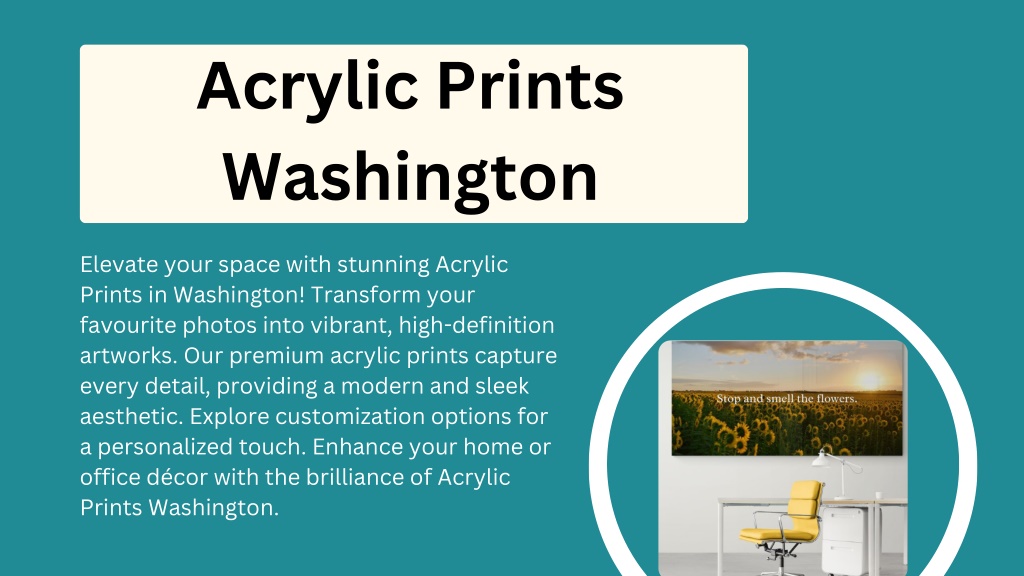 Acrylic Prints Washington

Elevate your space with stunning Acrylic Prints in Washington! Transform your favourite photos into vibrant, high-definition artworks. Our premium acrylic prints capture every detail, providing a modern and sleek aesthetic. Explore customization options for a personalized touch. Enhance your home or office décor with the brilliance of Acrylic Prints Washington.

Stop and smell the flowers.